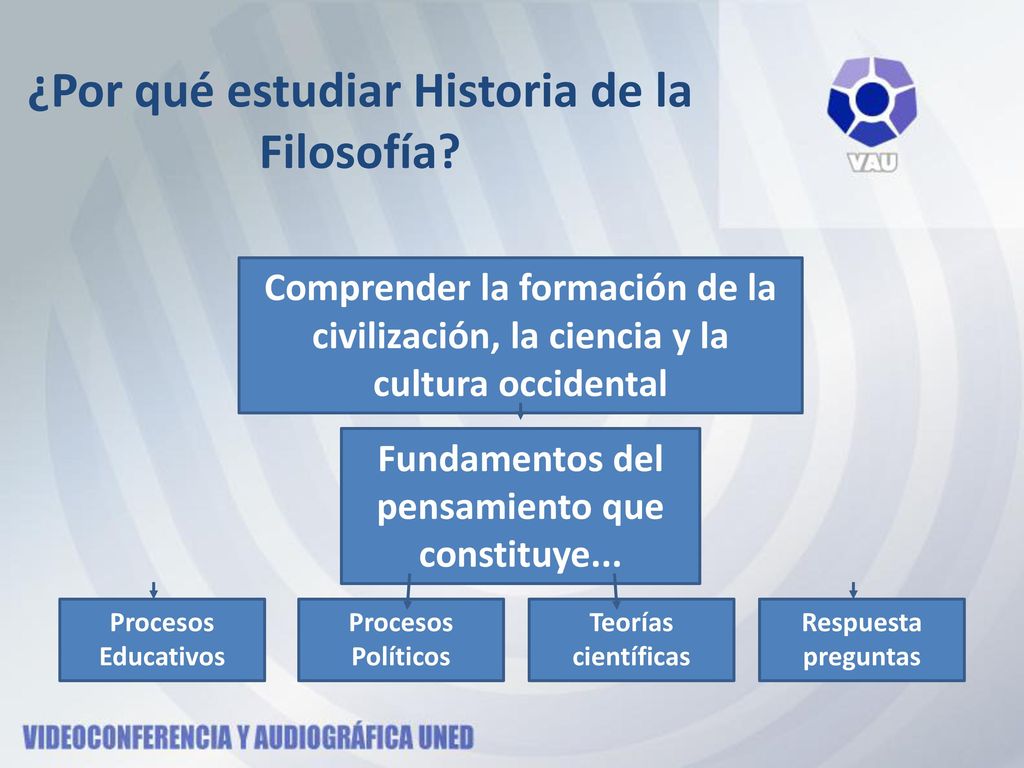 ¿Por qué estudiar Historia de la Filosofía?

VAU

Comprender la formación de la civilización, la ciencia y la cultura occidental

Fundamentos del pensamiento que constituye...

Procesos Educativos

Procesos Políticos

Teorías científicas

Respuesta preguntas

VIDEOCONFERENCIA Y AUDIOGRÁFICA UNED